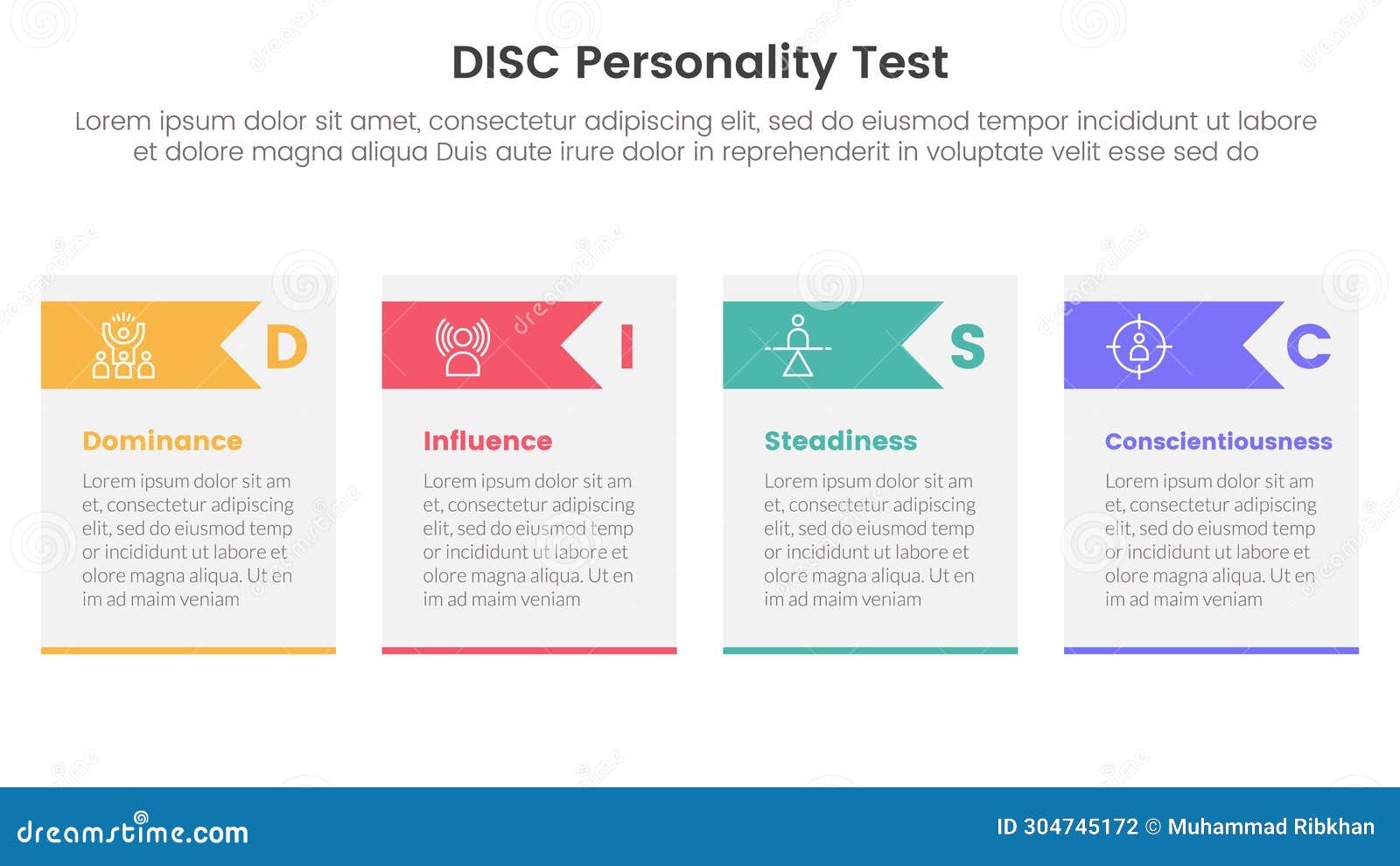 DISC Personality Test

Lorem ipsum dolor sit amet, consectetur adipiscing elit, sed do eiusmod tempor incididunt ut labore et dolore magna aliqua Duis aute irure dolor in reprehenderit in voluptate velit esse sed do

D

Dominance

Lorem ipsum dolor sit am et, consectetur adipiscing elit, sed do eiusmod temp or incididunt ut labore et olore magna aliqua. Ut en im ad maim veniam

I

Influence

Lorem ipsum dolor sit am et, consectetur adipiscing elit, sed do eiusmod temp or incididunt ut labore et olore magna aliqua. Ut en im ad maim veniam

S

Steadiness

Lorem ipsum dolor sit am et, consectetur adipiscing elit, sed do eiusmod temp or incididunt ut labore et olore magna aliqua. Ut en im ad maim veniam

C

Conscientiousness

Lorem ipsum dolor sit am et, consectetur adipiscing elit, sed do eiusmod temp or incididunt ut labore et olore magna aliqua. Ut en im ad maim veniam

dreamstime.com

ID 304745172 © Muhammad Ribkhan